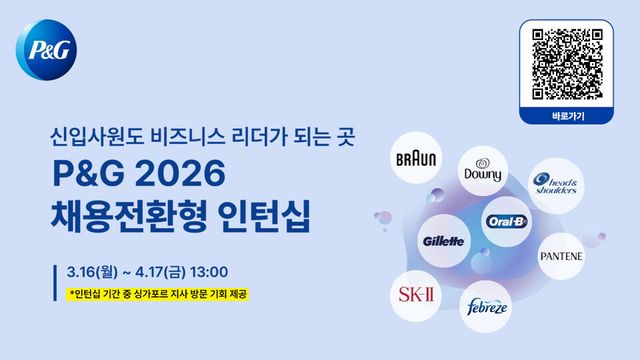 P&G

바로가기

신입사원도 비즈니스 리더가 되는 곳
P&G 2026
채용전환형 인턴십

3.16(월) ~ 4.17(금) 13:00

*인턴십 기간 중 싱가포르 지사 방문 기회 제공

BRAUN
Downy
head & shoulders
Oral-B
Gillette
PANTENE
SK-II
febreze